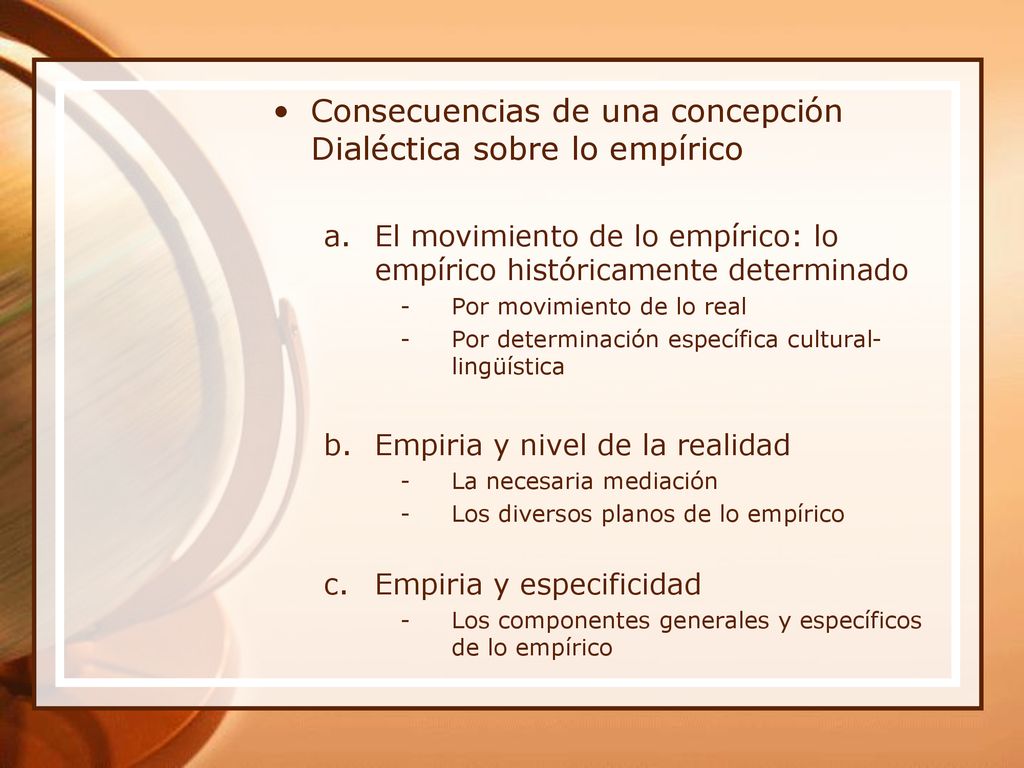 • Consecuencias de una concepción Dialéctica sobre lo empírico

a. El movimiento de lo empírico: lo empírico históricamente determinado
- Por movimiento de lo real
- Por determinación específica cultural-lingüística

b. Empiria y nivel de la realidad
- La necesaria mediación
- Los diversos planos de lo empírico

c. Empiria y especificidad
- Los componentes generales y específicos de lo empírico